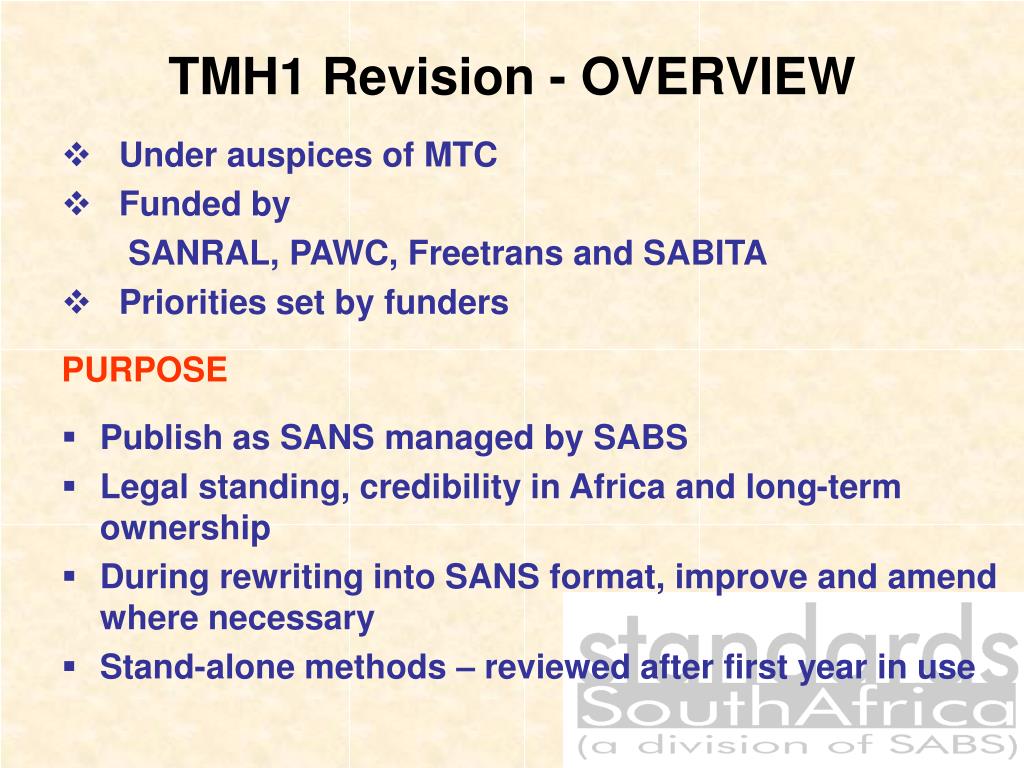 TMH1 Revision - OVERVIEW

❖ Under auspices of MTC
❖ Funded by
SANRAL, PAWC, Freetrans and SABITA
❖ Priorities set by funders

PURPOSE

▪ Publish as SANS managed by SABS
▪ Legal standing, credibility in Africa and long-term ownership
▪ During rewriting into SANS format, improve and amend where necessary
▪ Stand-alone methods – reviewed after first year in use

standards
SouthAfrica
(a division of SABS)